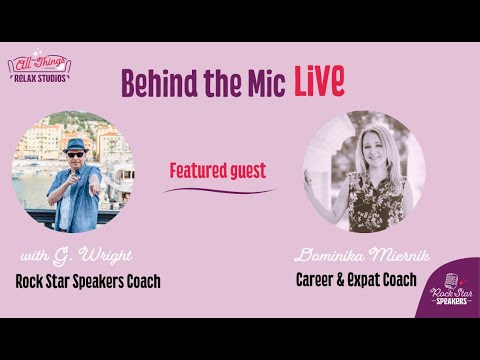 All Things
RELAX STUDIOS

Behind the Mic LiVe

Featured guest

with G. Wright
Rock Star Speakers Coach

Dominika Miernik
Career & Expat Coach

Rock Star
SPEAKERS